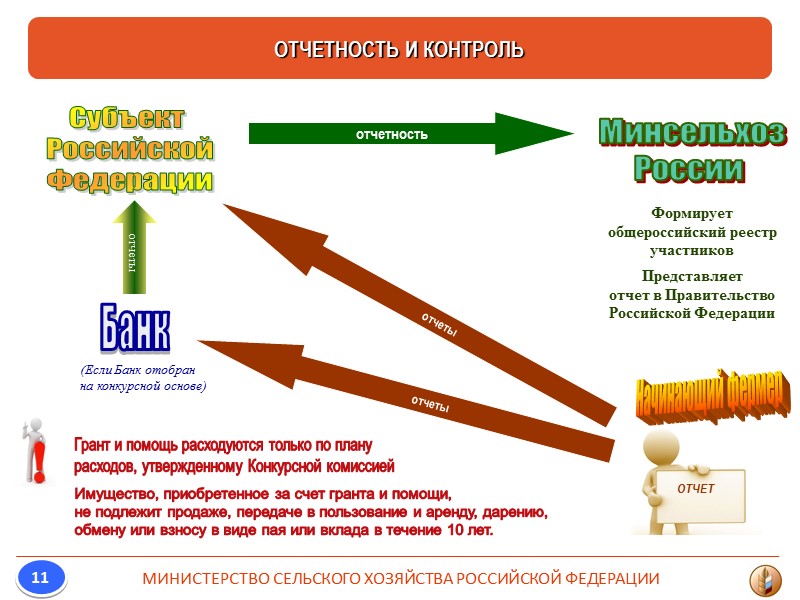 ОТЧЕТНОСТЬ И КОНТРОЛЬ

Субъект Российской Федерации

отчетность

Минсельхоз России

Формирует общероссийский реестр участников

Представляет отчет в Правительство Российской Федерации

отчеты

Банк

(Если Банк отобран на конкурсной основе)

отчеты

отчеты

Начинающий фермер

ОТЧЕТ

Грант и помощь расходуются только по плану расходов, утвержденному Конкурсной комиссией

Имущество, приобретенное за счет гранта и помощи, не подлежит продаже, передаче в пользование и аренду, дарению, обмену или взносу в виде пая или вклада в течение 10 лет.

11

МИНИСТЕРСТВО СЕЛЬСКОГО ХОЗЯЙСТВА РОССИЙСКОЙ ФЕДЕРАЦИИ